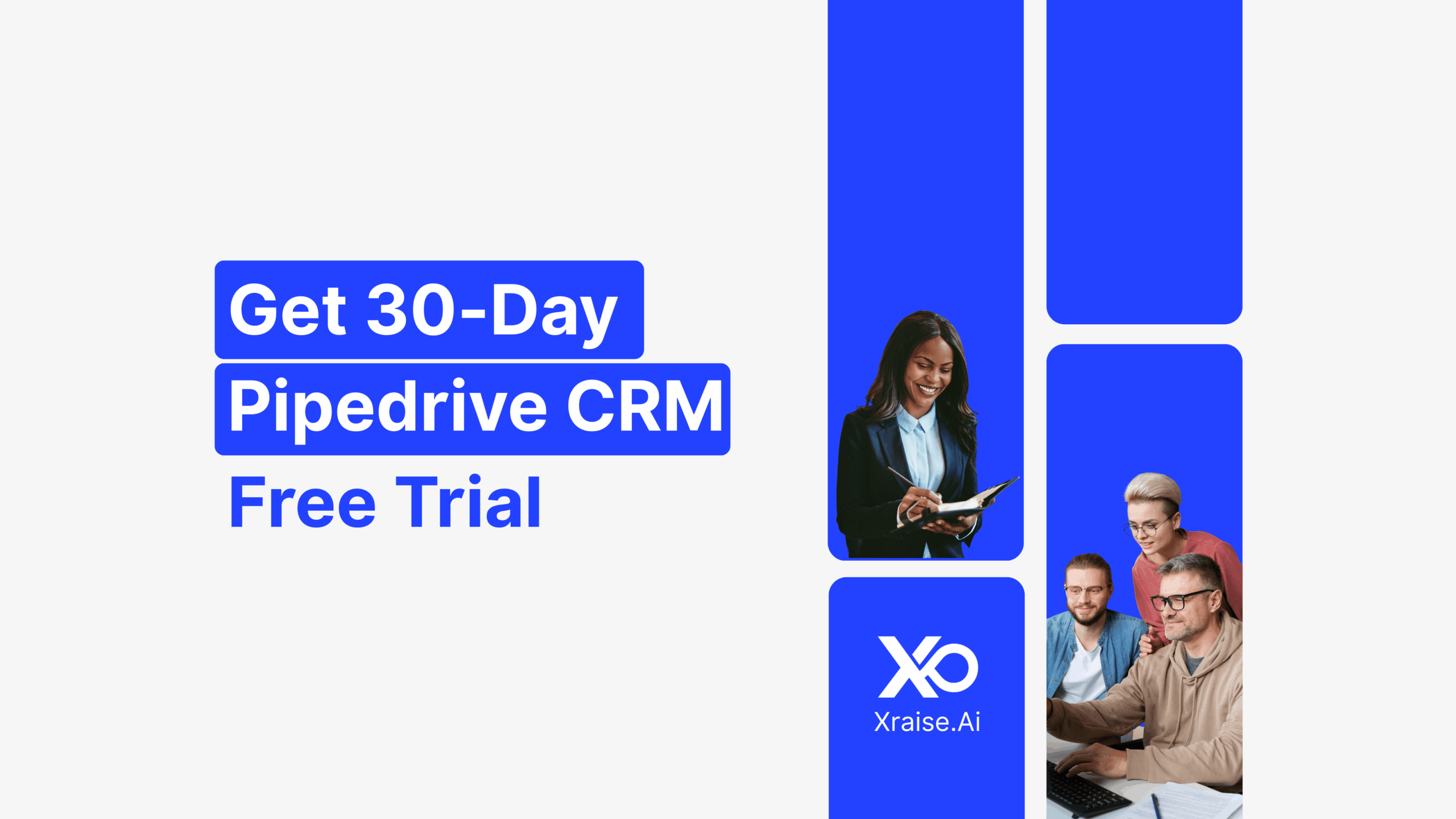 Get 30-Day
Pipedrive CRM
Free Trial

Xraise.Ai